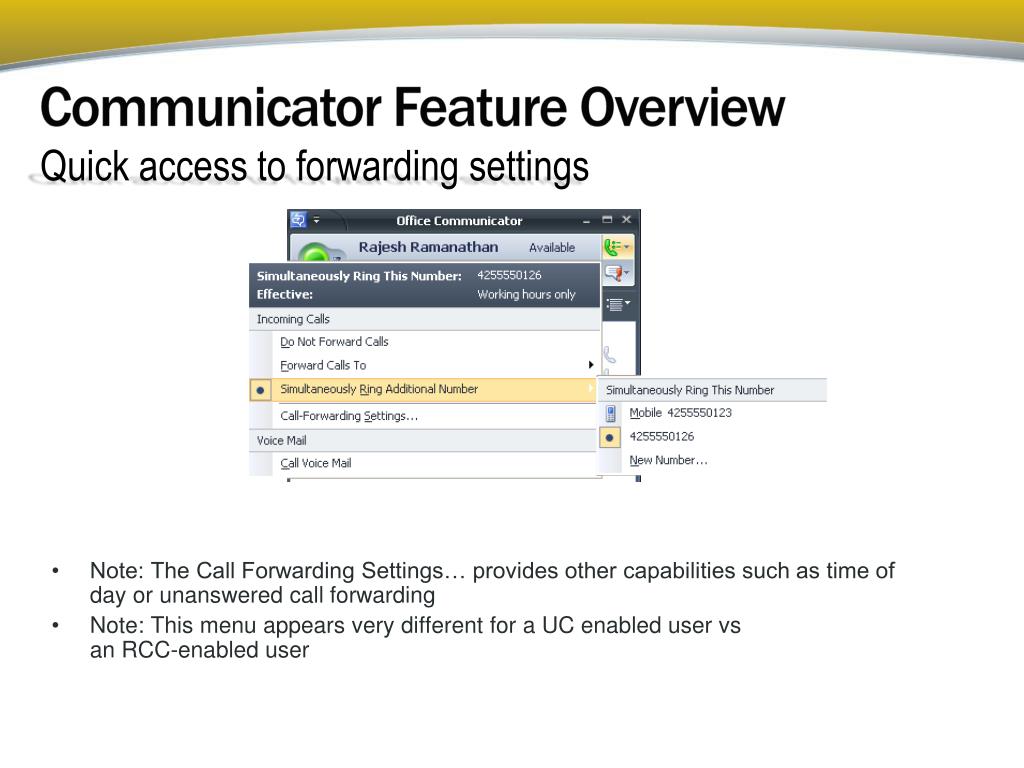 Communicator Feature Overview
Quick access to forwarding settings

Office Communicator

Rajesh Ramanathan Available

Simultaneously Ring This Number: 4255550126
Effective: Working hours only

Incoming Calls
Do Not Forward Calls
Forward Calls To
Simultaneously Ring Additional Number
Call-Forwarding Settings…
Voice Mail
Call Voice Mail

Simultaneously Ring This Number
Mobile 4255550123
4255550126
New Number…

• Note: The Call Forwarding Settings… provides other capabilities such as time of day or unanswered call forwarding
• Note: This menu appears very different for a UC enabled user vs an RCC-enabled user